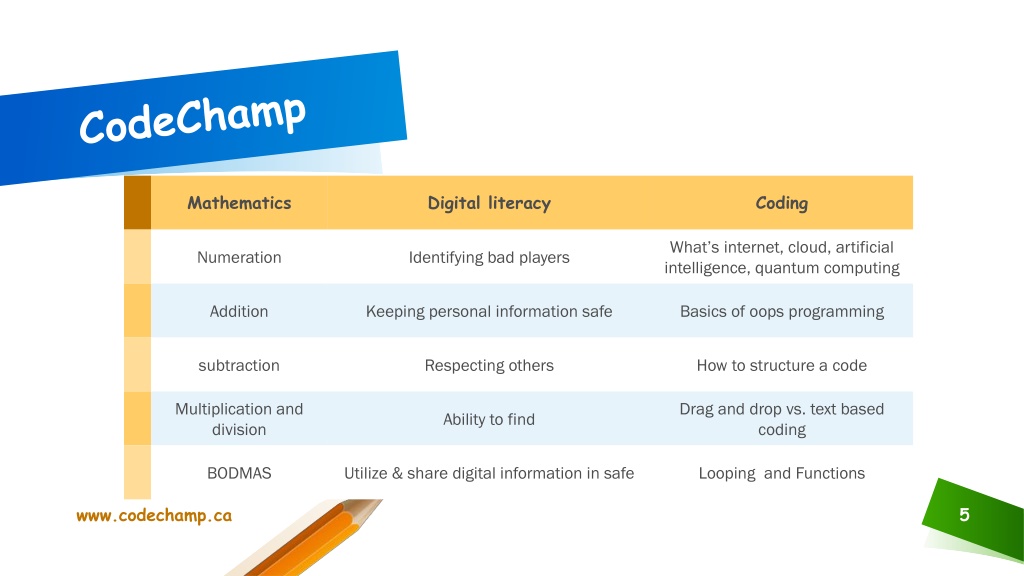 CodeChamp

| Mathematics | Digital literacy | Coding |
|---|---|---|
| Numeration | Identifying bad players | What's internet, cloud, artificial intelligence, quantum computing |
| Addition | Keeping personal information safe | Basics of oops programming |
| subtraction | Respecting others | How to structure a code |
| Multiplication and division | Ability to find | Drag and drop vs. text based coding |
| BODMAS | Utilize & share digital information in safe | Looping and Functions |

www.codechamp.ca

5